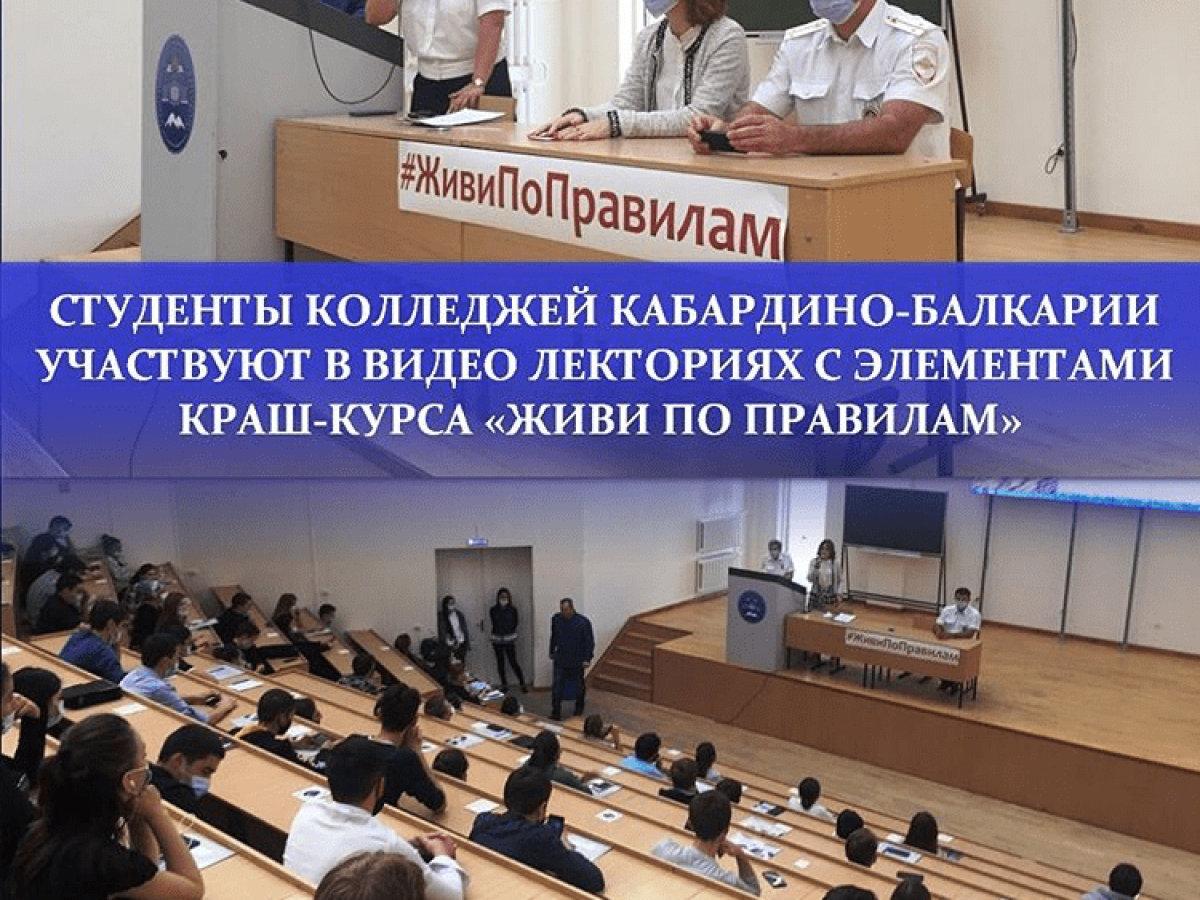 #ЖивиПоПравилам

СТУДЕНТЫ КОЛЛЕДЖЕЙ КАБАРДИНО-БАЛКАРИИ УЧАСТВУЮТ В ВИДЕО ЛЕКТОРИЯХ С ЭЛЕМЕНТАМИ КРАШ-КУРСА «ЖИВИ ПО ПРАВИЛАМ»

#ЖивиПоПравилам